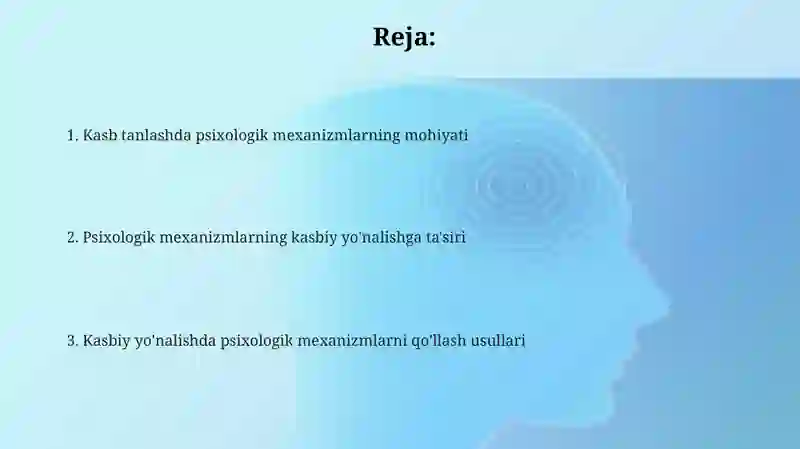 Reja:

1. Kasb tanlashda psixologik mexanizmlarning mohiyati

2. Psixologik mexanizmlarning kasbiy yo'nalishga ta'siri

3. Kasbiy yo'nalishda psixologik mexanizmlarni qo'llash usullari